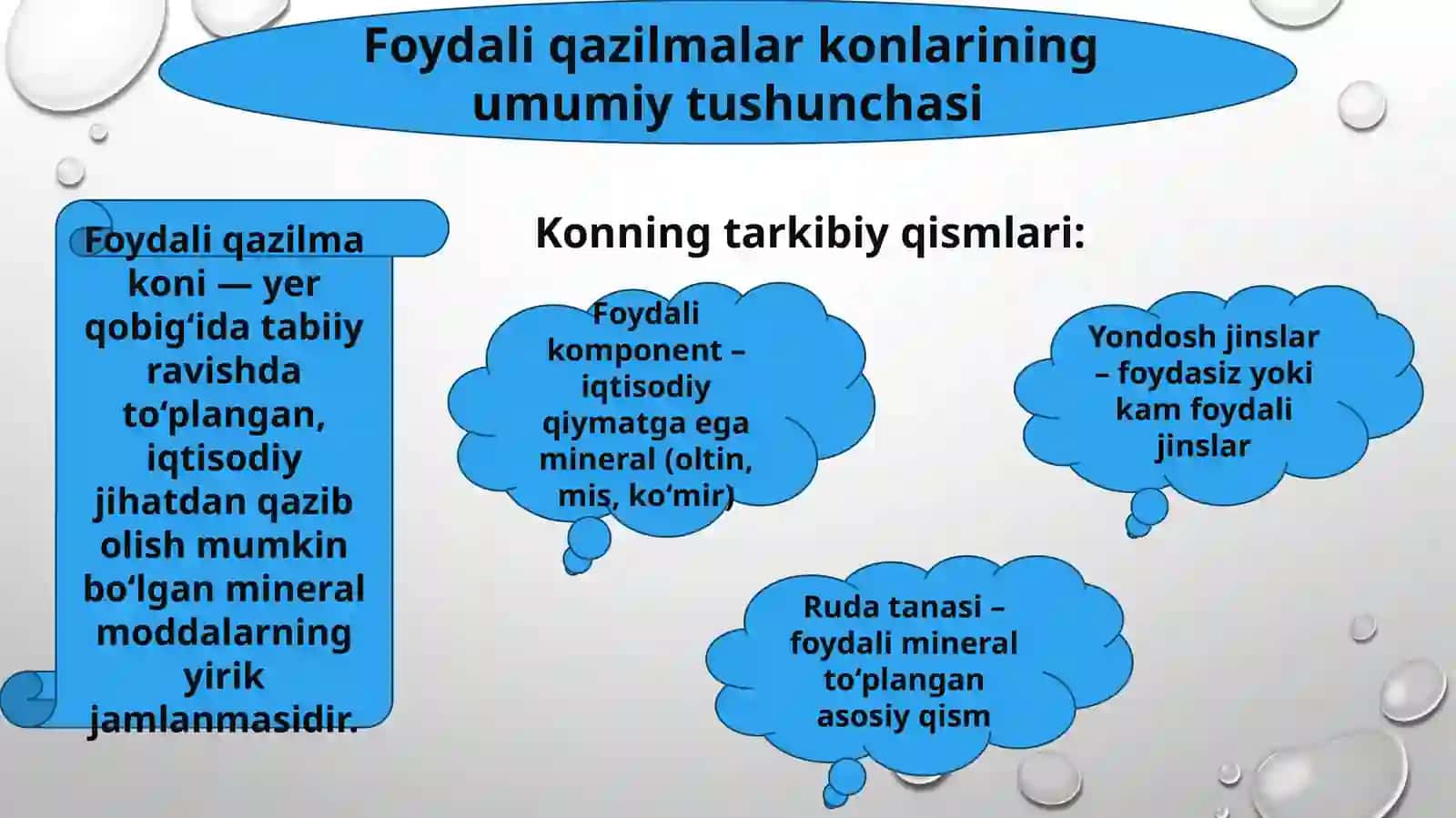 Foydali qazilmalar konlarining umumiy tushunchasi

Foydali qazilma koni — yer qobig‘ida tabiiy ravishda to‘plangan, iqtisodiy jihatdan qazib olish mumkin bo‘lgan mineral moddalarning yirik jamlanmasidir.

Konning tarkibiy qismlari:

Foydali komponent – iqtisodiy qiymatga ega mineral (oltin, mis, ko‘mir)

Yondosh jinslar – foydasiz yoki kam foydali jinslar

Ruda tanasi – foydali mineral to‘plangan asosiy qism